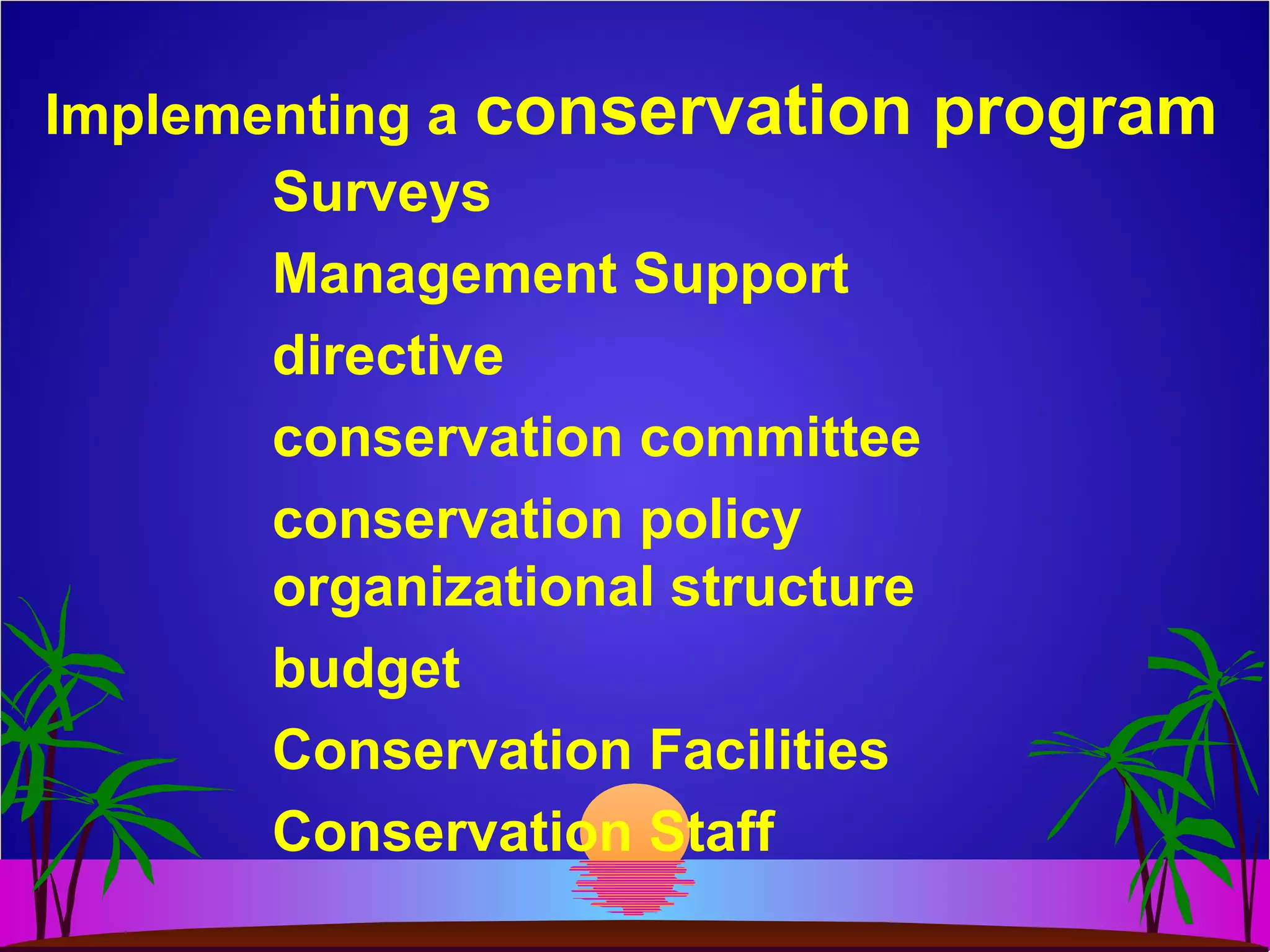 Implementing a conservation program

Surveys

Management Support

directive

conservation committee

conservation policy

organizational structure

budget

Conservation Facilities

Conservation Staff